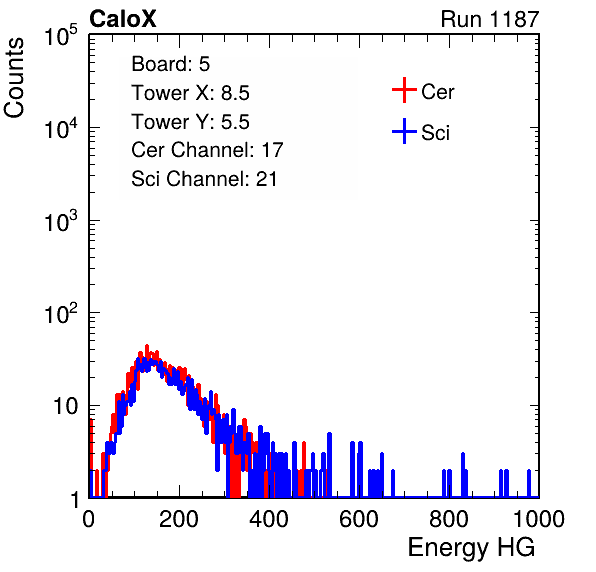 CaloX

Run 1187

Counts

$10^5$

$10^4$

$10^3$

$10^2$

10

1

Board: 5
Tower X: 8.5
Tower Y: 5.5
Cer Channel: 17
Sci Channel: 21

Cer

Sci

0 200 400 600 800 1000

Energy HG